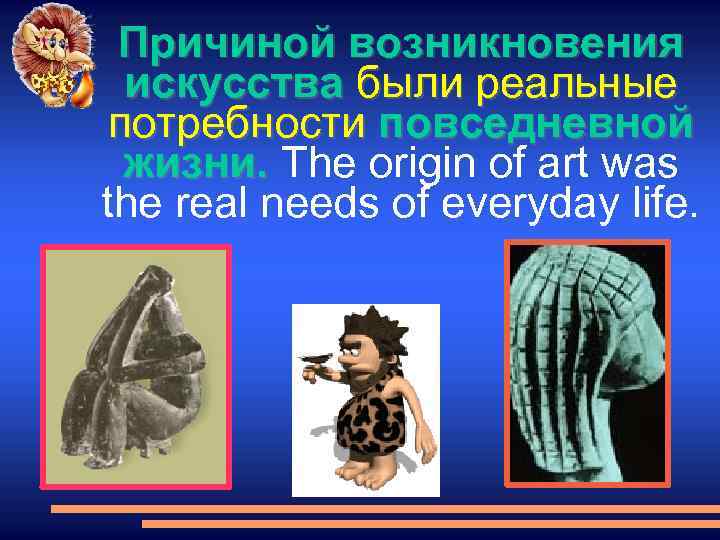 Причиной возникновения искусства были реальные потребности повседневной жизни. The origin of art was the real needs of everyday life.